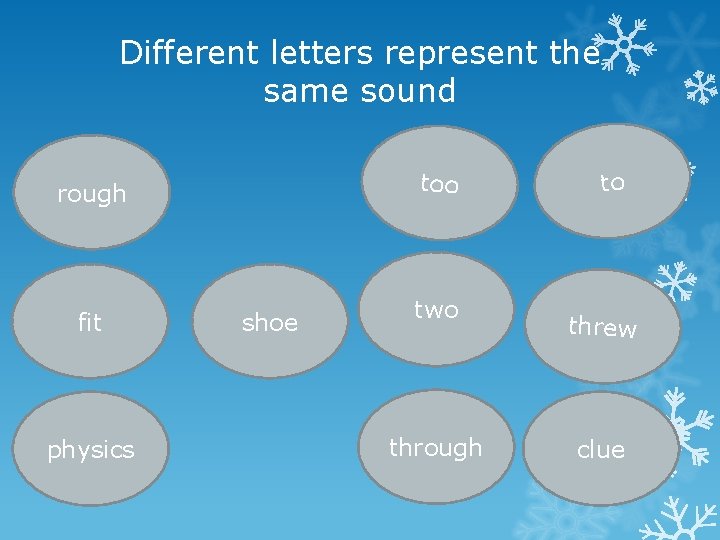 Different letters represent the same sound

rough

too

to

fit

shoe

two

threw

physics

through

clue